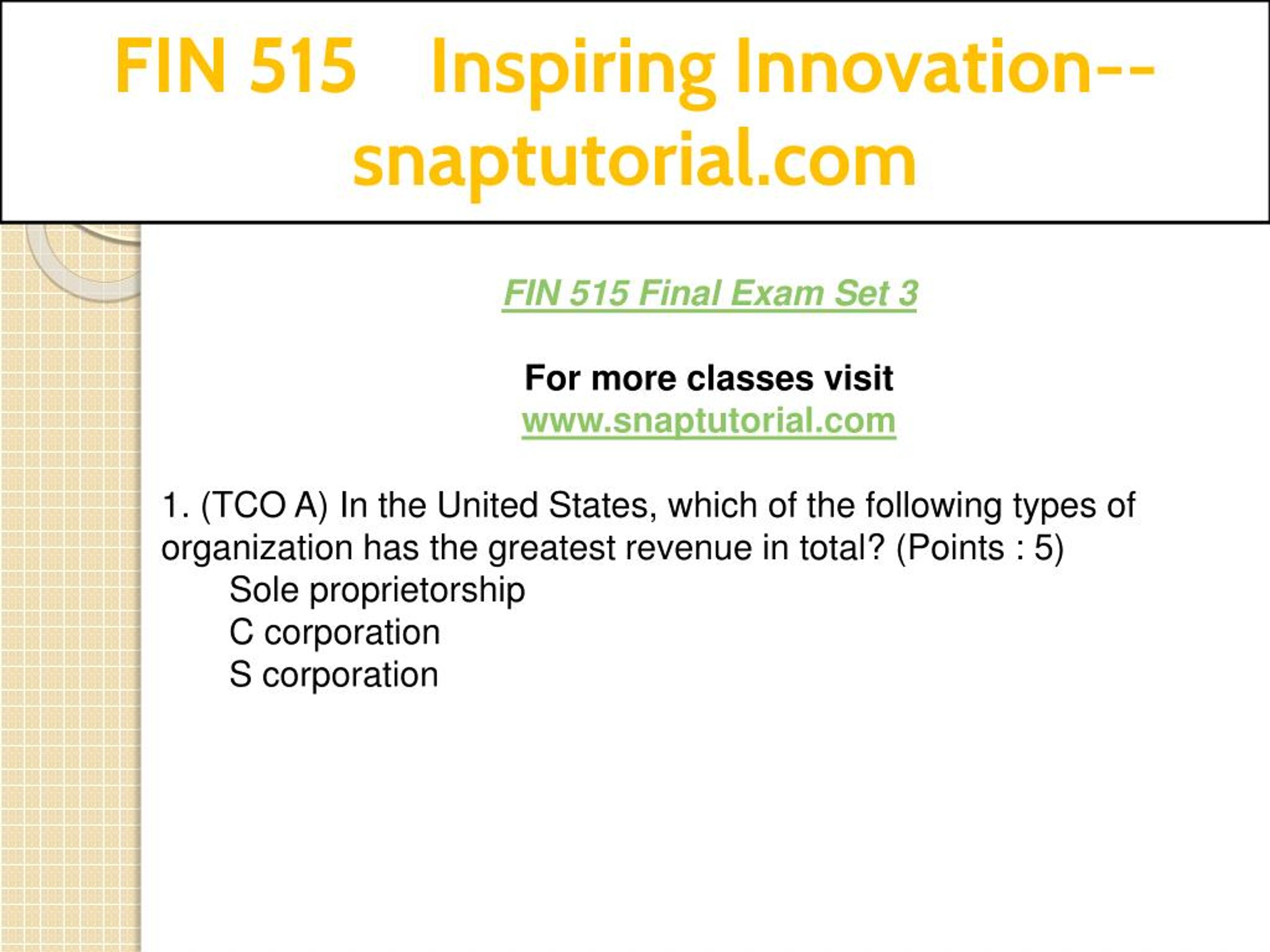 FIN 515 Inspiring Innovation--snaptutorial.com

FIN 515 Final Exam Set 3

For more classes visit
www.snaptutorial.com

1. (TCO A) In the United States, which of the following types of organization has the greatest revenue in total? (Points : 5)
Sole proprietorship
C corporation
S corporation